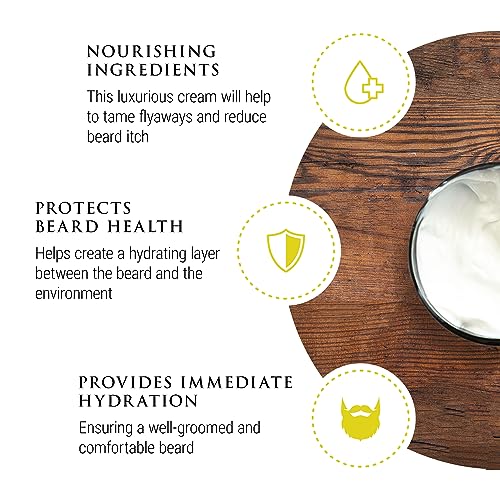 NOURISHING INGREDIENTS

This luxurious cream will help to tame flyaways and reduce beard itch

PROTECTS BEARD HEALTH

Helps create a hydrating layer between the beard and the environment

PROVIDES IMMEDIATE HYDRATION

Ensuring a well-groomed and comfortable beard